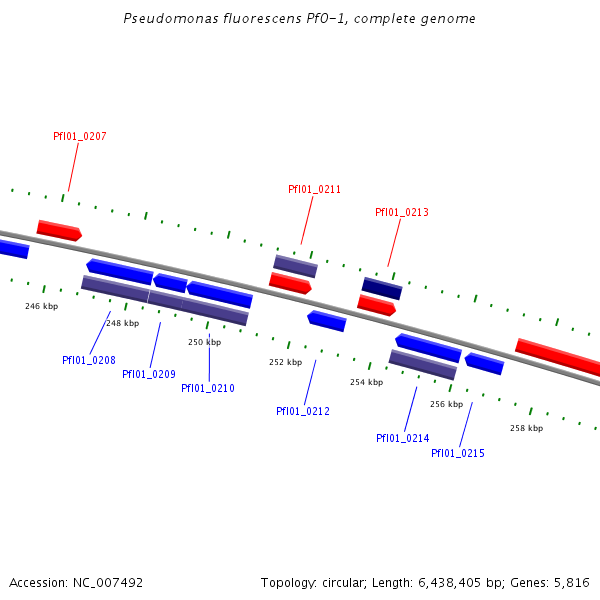 Pseudomonas fluorescens Pf0-1, complete genome

Pfl01_0207

Pfl01_0211

Pfl01_0213

246 kbp

248 kbp

250 kbp

252 kbp

254 kbp

256 kbp

258 kbp

Pfl01_0208

Pfl01_0209

Pfl01_0210

Pfl01_0212

Pfl01_0214

Pfl01_0215

Accession: NC_007492

Topology: circular; Length: 6,438,405 bp; Genes: 5,816